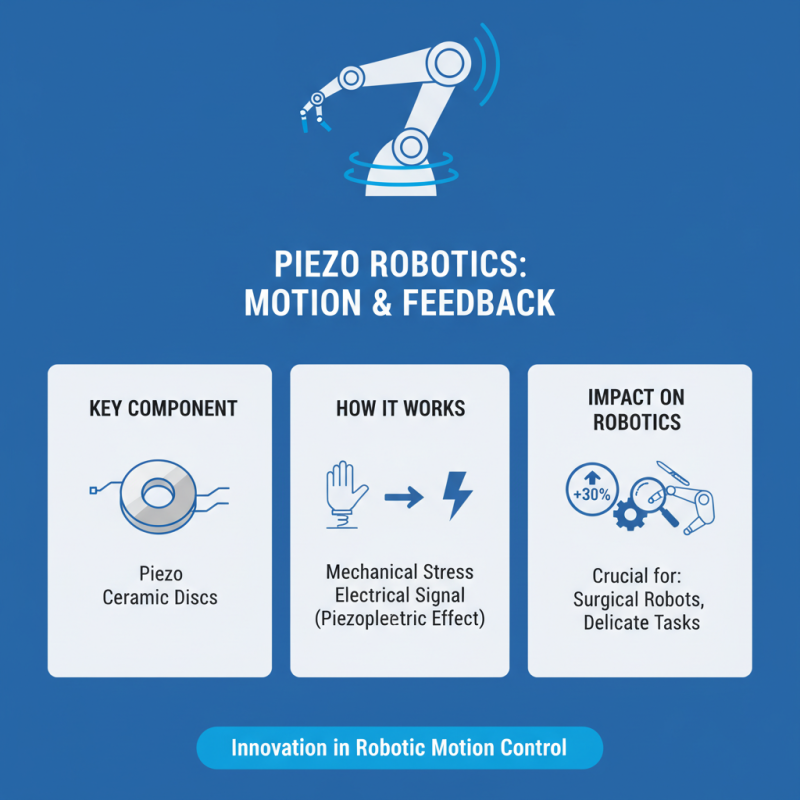 PIEZO ROBOTICS:
MOTION & FEEDBACK

KEY COMPONENT

Piezo
Ceramic Discs

HOW IT WORKS

Mechanical Stress
Electrical Signal
(Piezopleetric Effect)

IMPACT ON
ROBOTICS

+30%

Crucial for:
Surgical Robots,
Delicate Tasks

Innovation in Robotic Motion Control